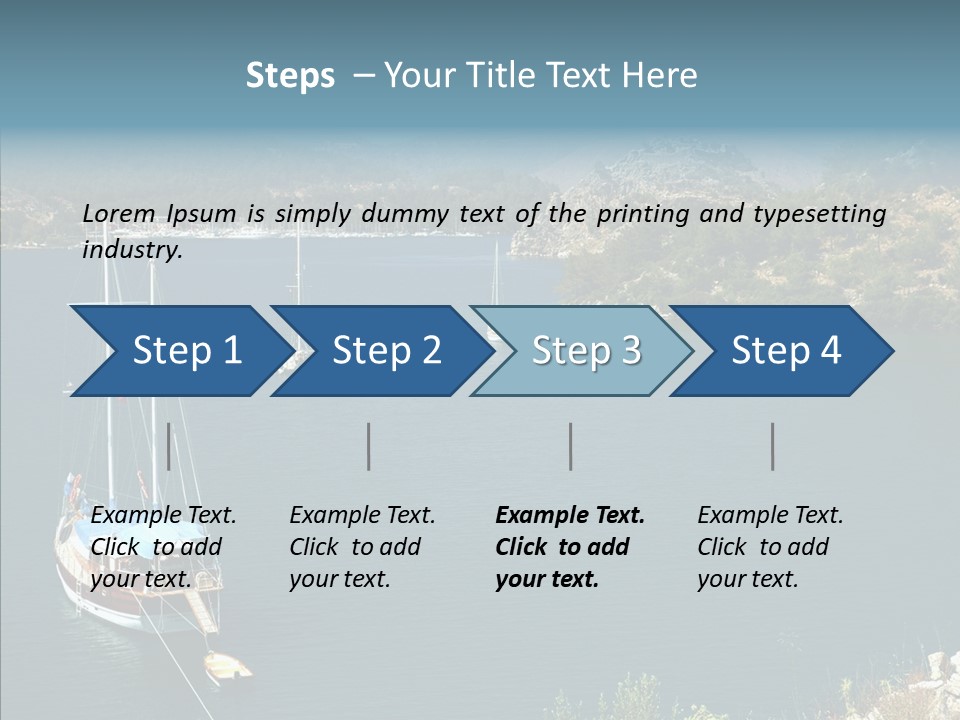 Steps – Your Title Text Here

Lorem Ipsum is simply dummy text of the printing and typesetting industry.

Step 1

Step 2

Step 3

Step 4

Example Text. Click to add your text.

Example Text. Click to add your text.

Example Text. Click to add your text.

Example Text. Click to add your text.